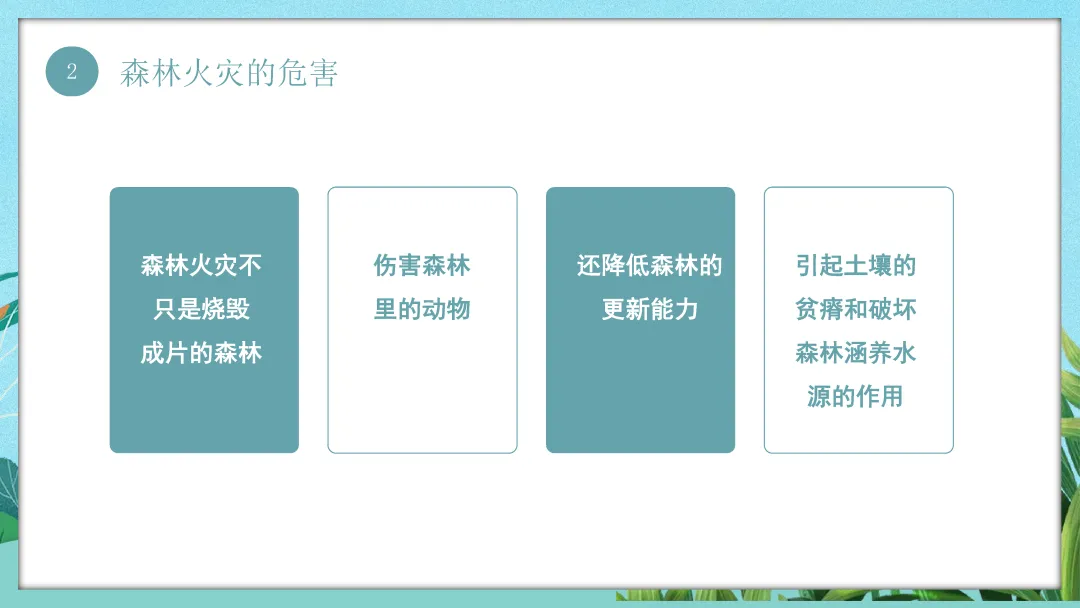 2 森林火灾的危害

森林火灾不只是烧毁成片的森林

伤害森林里的动物

还降低森林的更新能力

引起土壤的贫瘠和破坏森林涵养水源的作用